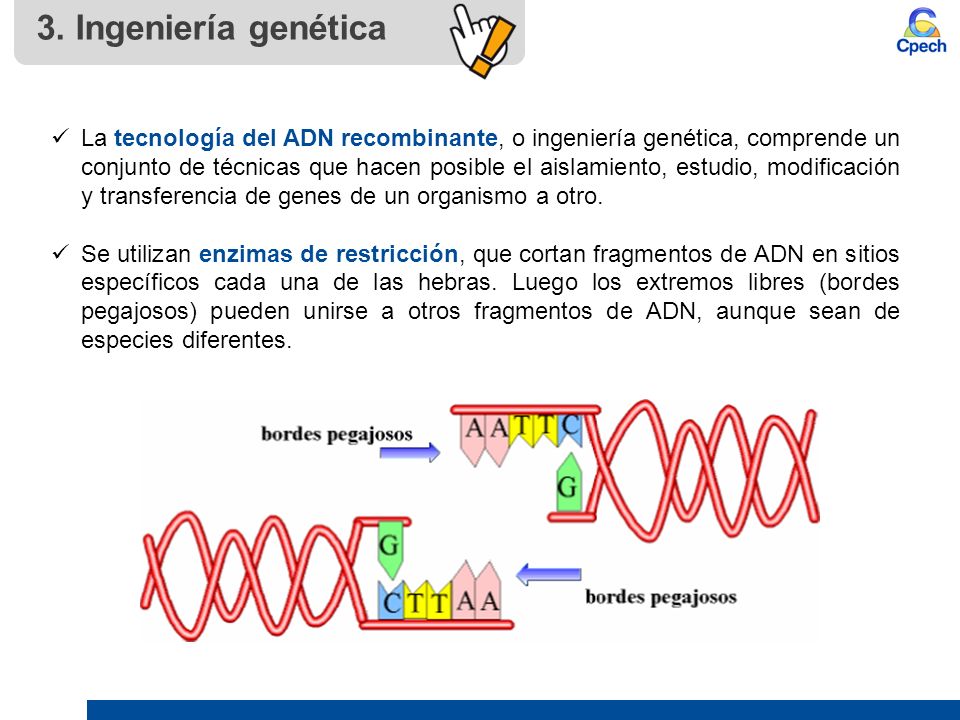 3. Ingeniería genética

Cpech

✓ La tecnología del ADN recombinante, o ingeniería genética, comprende un conjunto de técnicas que hacen posible el aislamiento, estudio, modificación y transferencia de genes de un organismo a otro.

✓ Se utilizan enzimas de restricción, que cortan fragmentos de ADN en sitios específicos cada una de las hebras. Luego los extremos libres (bordes pegajosos) pueden unirse a otros fragmentos de ADN, aunque sean de especies diferentes.

bordes pegajosos

A A T T C

G

G

C T T A A

bordes pegajosos